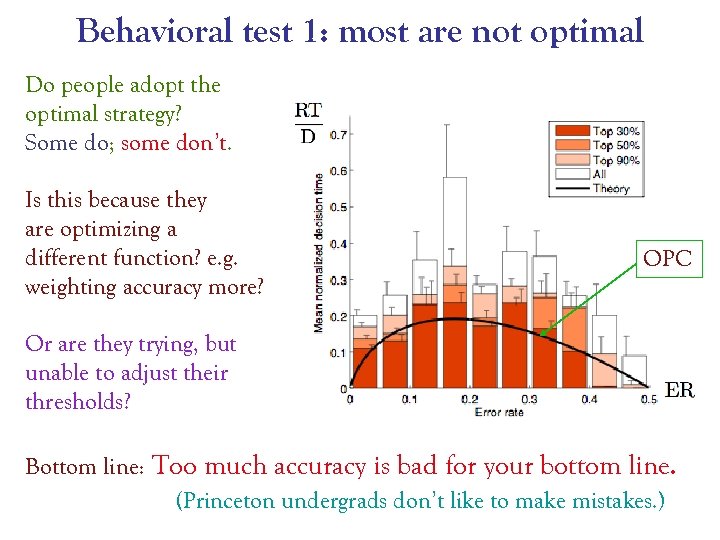 Behavioral test 1: most are not optimal

Do people adopt the optimal strategy?
Some do; some don't.

Is this because they are optimizing a different function? e.g. weighting accuracy more?

Or are they trying, but unable to adjust their thresholds?

$\frac{RT}{D}$

Mean normalized decision time

0.7
0.6
0.5
0.4
0.3
0.2
0.1
0

Top 30%
Top 50%
Top 90%
All
Theory

OPC

0 0.1 0.2 0.3 0.4 0.5
Error rate

ER

Bottom line: Too much accuracy is bad for your bottom line.
(Princeton undergrads don't like to make mistakes.)